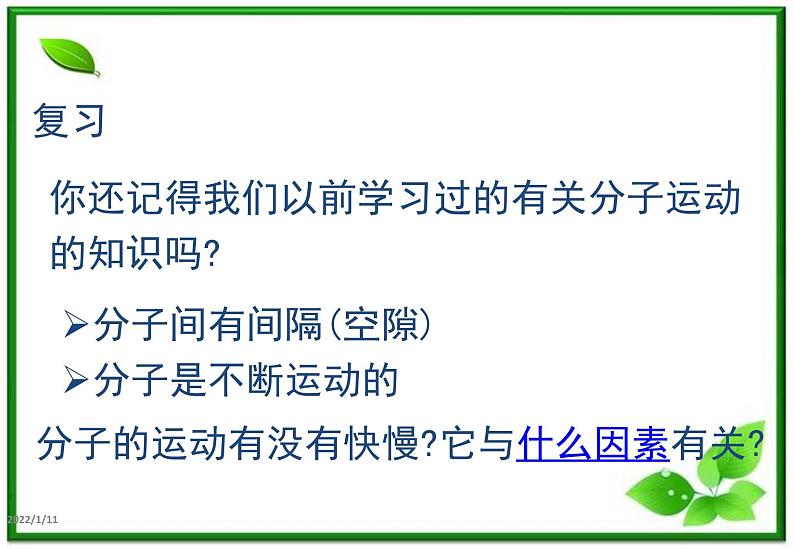 复习

你还记得我们以前学习过的有关分子运动的知识吗?

➢分子间有间隔(空隙)

➢分子是不断运动的

分子的运动有没有快慢?它与什么因素有关?

2022/1/11